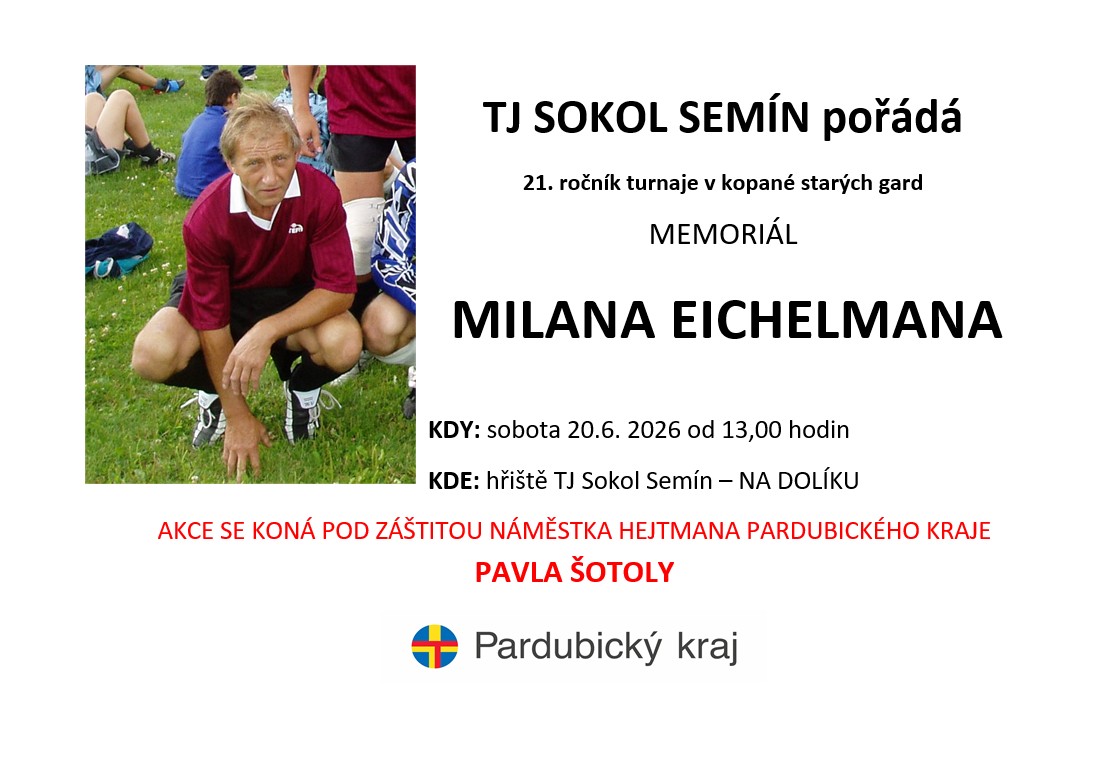 TJ SOKOL SEMÍN pořádá

21. ročník turnaje v kopané starých gard

MEMORIÁL

MILANA EICHELMANA

KDY: sobota 20.6. 2026 od 13,00 hodin

KDE: hřiště TJ Sokol Semín – NA DOLÍKU

AKCE SE KONÁ POD ZÁŠTITOU NÁMĚSTKA HEJTMANA PARDUBICKÉHO KRAJE

PAVLA ŠOTOLY

Pardubický kraj